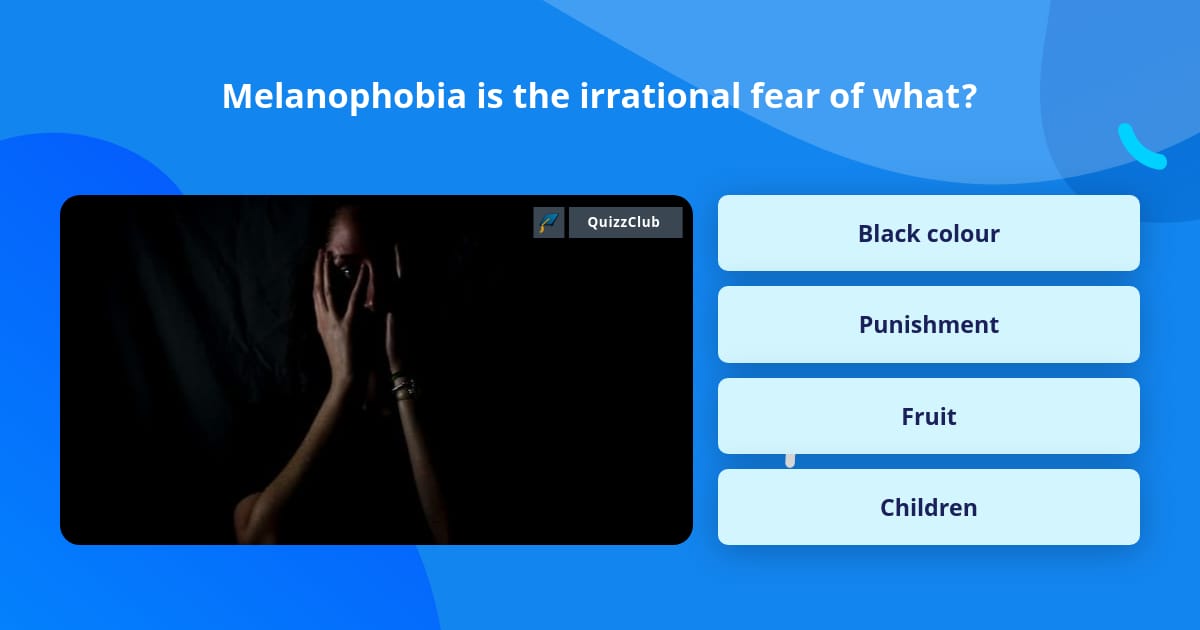 Melanophobia is the irrational fear of what?

QuizzClub

Black colour

Punishment

Fruit

Children